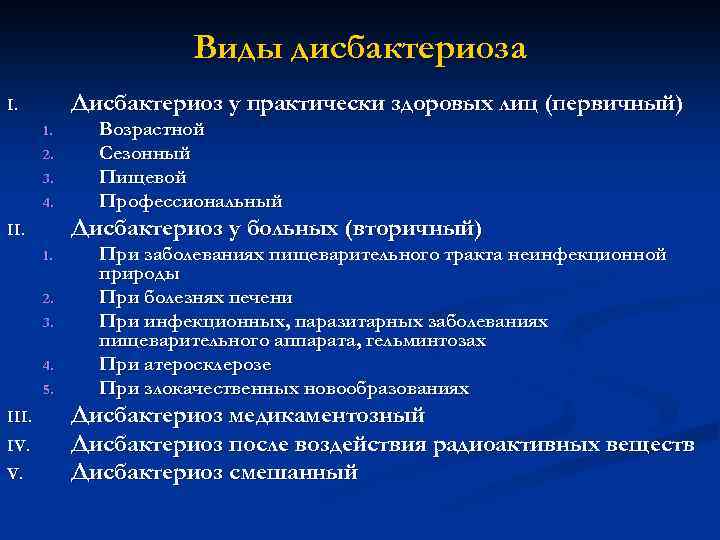 Виды дисбактериоза

I. Дисбактериоз у практически здоровых лиц (первичный)
1. Возрастной
2. Сезонный
3. Пищевой
4. Профессиональный
II. Дисбактериоз у больных (вторичный)
1. При заболеваниях пищеварительного тракта неинфекционной природы
2. При болезнях печени
3. При инфекционных, паразитарных заболеваниях пищеварительного аппарата, гельминтозах
4. При атеросклерозе
5. При злокачественных новообразованиях
III. Дисбактериоз медикаментозный
IV. Дисбактериоз после воздействия радиоактивных веществ
V. Дисбактериоз смешанный